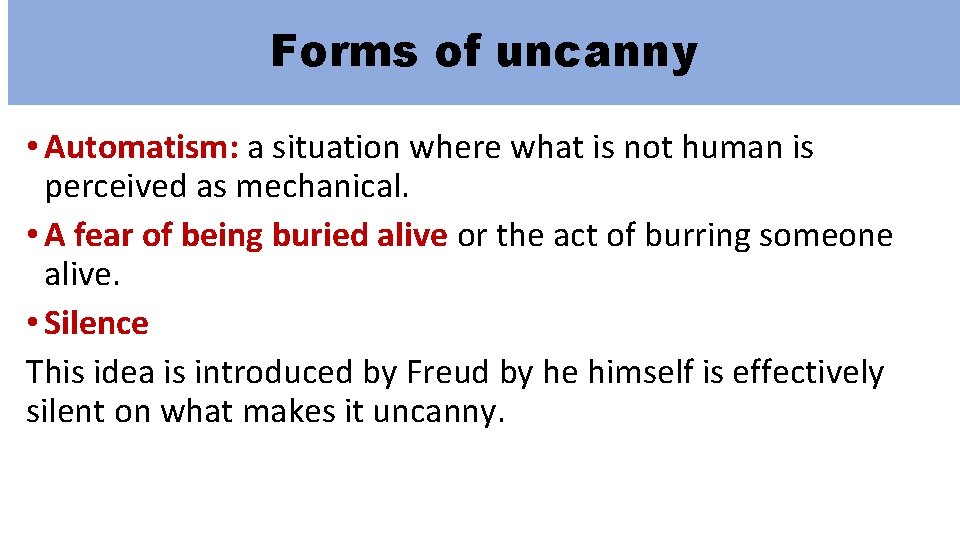 Forms of uncanny

• Automatism: a situation where what is not human is perceived as mechanical.

• A fear of being buried alive or the act of burring someone alive.

• Silence

This idea is introduced by Freud by he himself is effectively silent on what makes it uncanny.